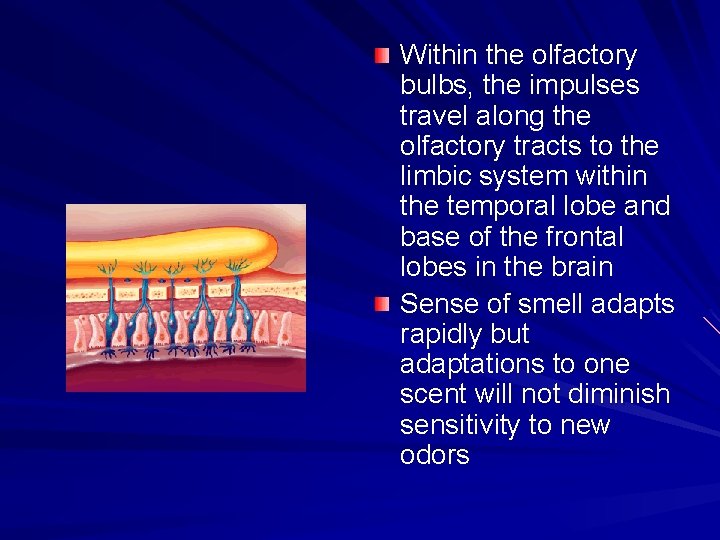 Within the olfactory bulbs, the impulses travel along the olfactory tracts to the limbic system within the temporal lobe and base of the frontal lobes in the brain

Sense of smell adapts rapidly but adaptations to one scent will not diminish sensitivity to new odors